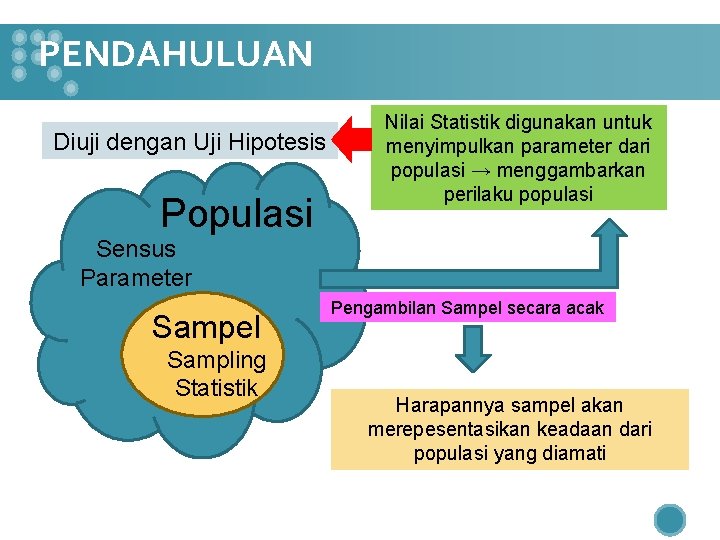 PENDAHULUAN

Diuji dengan Uji Hipotesis

Nilai Statistik digunakan untuk menyimpulkan parameter dari populasi → menggambarkan perilaku populasi

Populasi

Sensus

Parameter

Sampel

Sampling

Statistik

Pengambilan Sampel secara acak

Harapannya sampel akan merepesentasikan keadaan dari populasi yang diamati